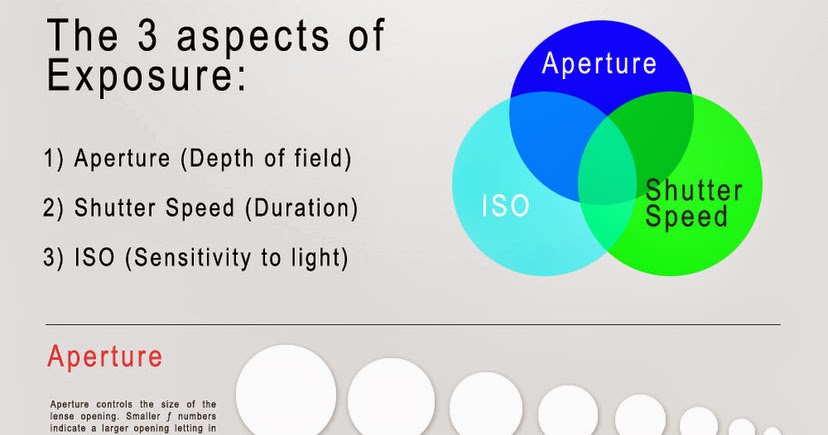 The 3 aspects of Exposure:

1) Aperture (Depth of field)

2) Shutter Speed (Duration)

3) ISO (Sensitivity to light)

Aperture

ISO

Shutter Speed

Aperture

Aperture controls the size of the lense opening. Smaller $f$ numbers indicate a larger opening letting in